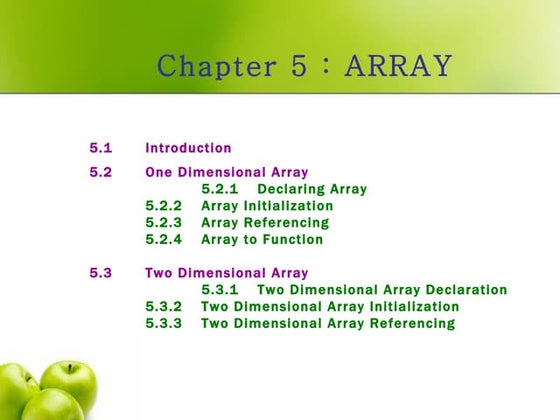 Chapter 5 : ARRAY

5.1 Introduction

5.2 One Dimensional Array
5.2.1 Declaring Array
5.2.2 Array Initialization
5.2.3 Array Referencing
5.2.4 Array to Function

5.3 Two Dimensional Array
5.3.1 Two Dimensional Array Declaration
5.3.2 Two Dimensional Array Initialization
5.3.3 Two Dimensional Array Referencing